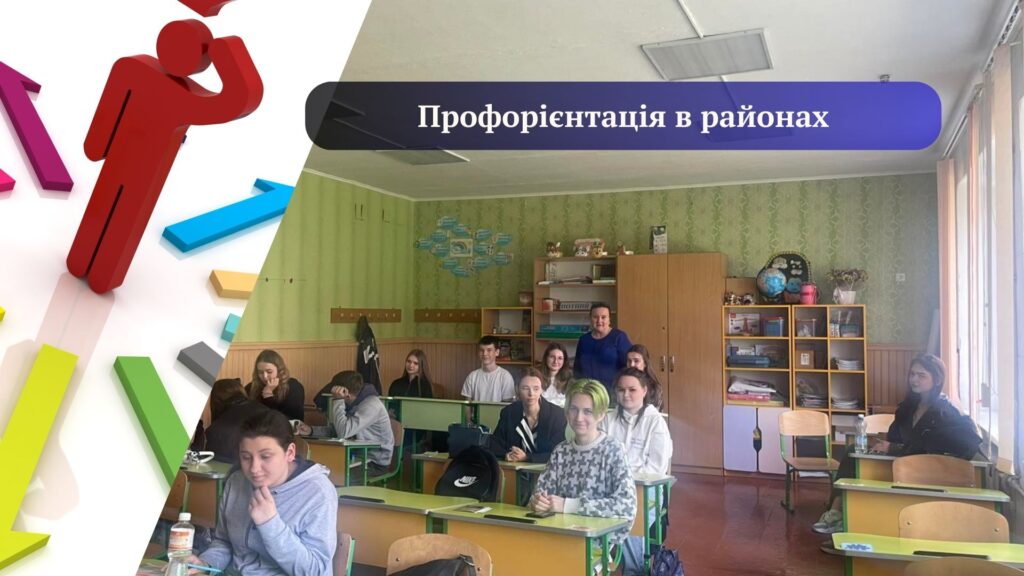 Профорієнтація в районах